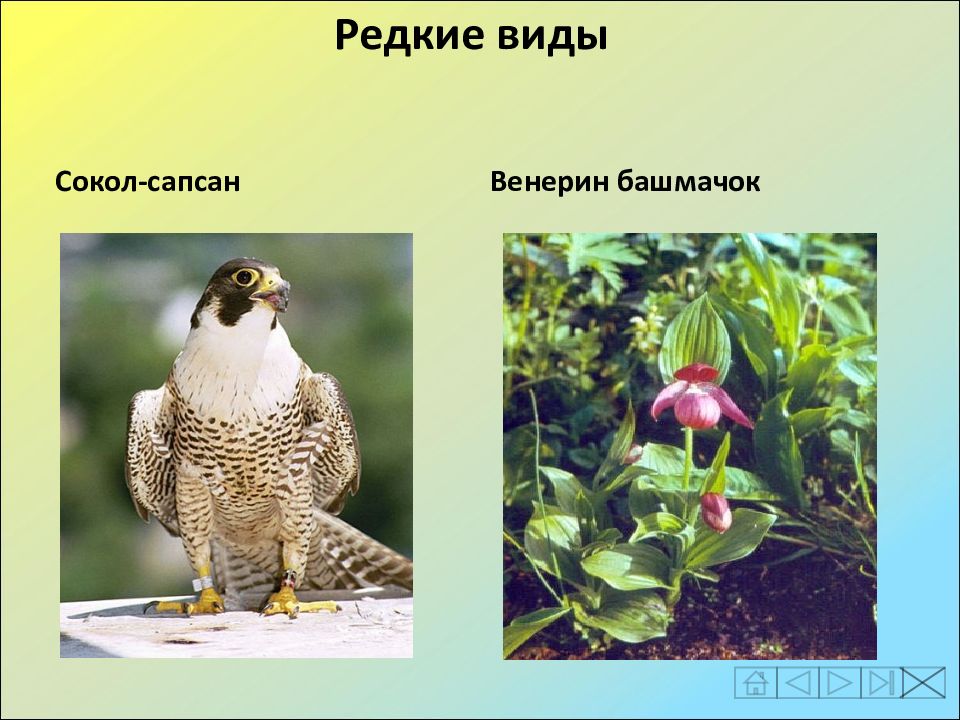 Редкие виды

Сокол-сапсан

Венерин башмачок